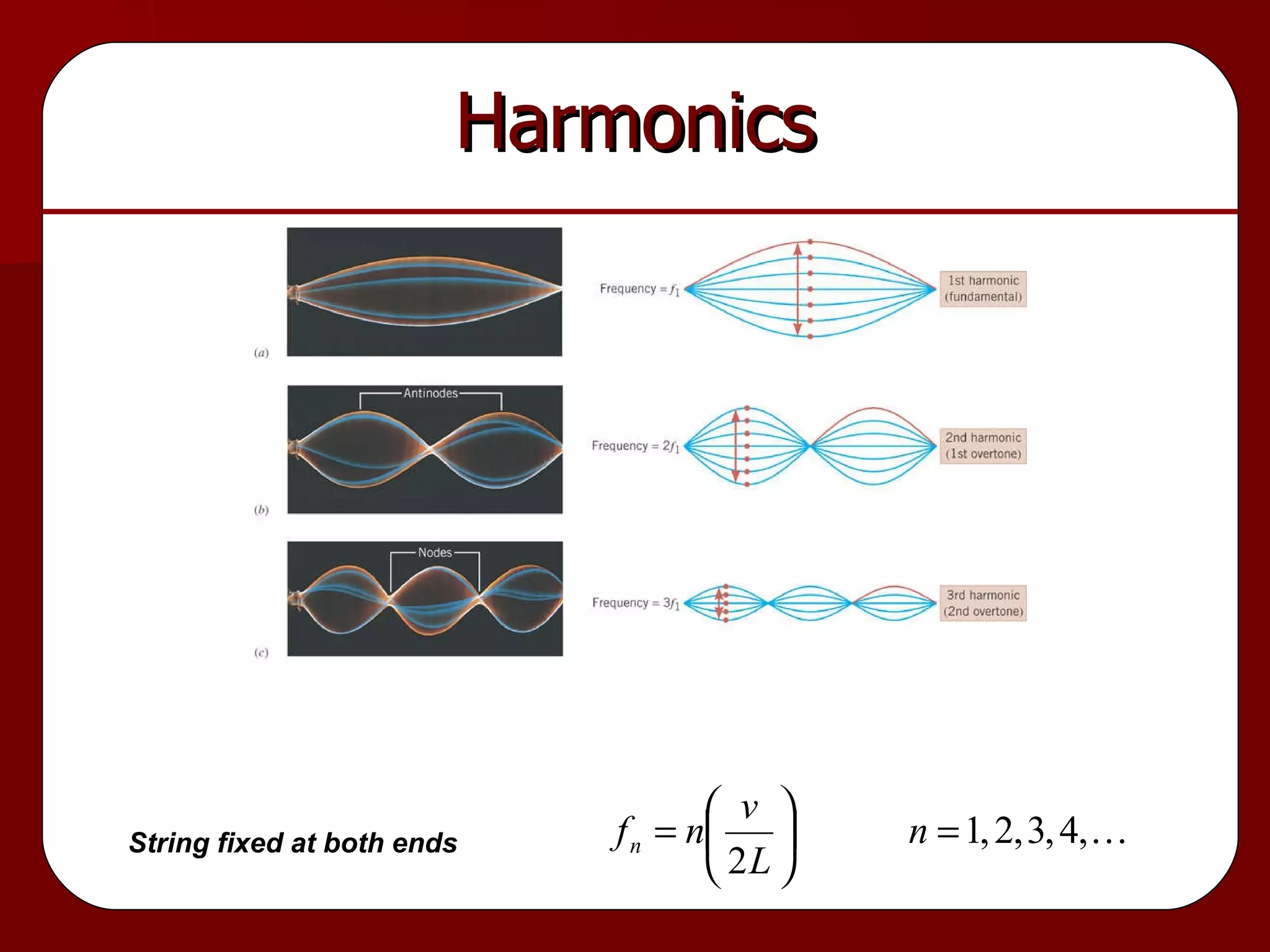 Harmonics

(a)

Frequency = $f_1$

1st harmonic (fundamental)

Antinodes

(b)

Frequency = $2f_1$

2nd harmonic (1st overtone)

Nodes

(c)

Frequency = $3f_1$

3rd harmonic (2nd overtone)

String fixed at both ends

$f_n = n\left(\frac{v}{2L}\right)$

$n = 1, 2, 3, 4, \ldots$